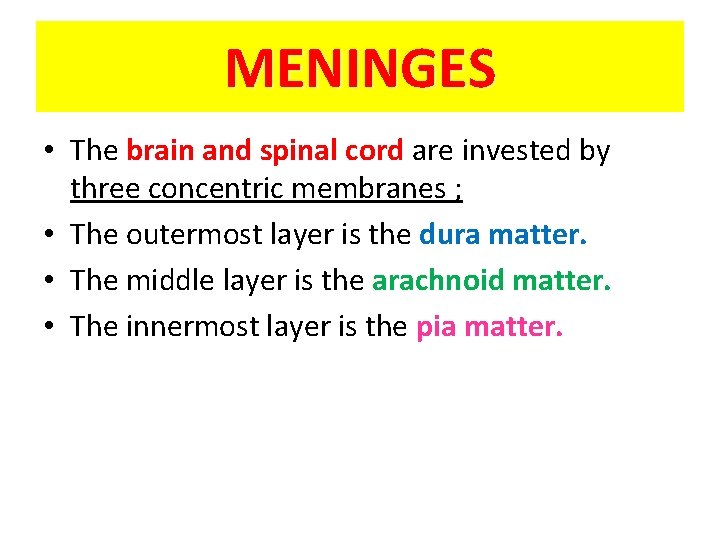 MENINGES

• The brain and spinal cord are invested by three concentric membranes ;
• The outermost layer is the dura matter.
• The middle layer is the arachnoid matter.
• The innermost layer is the pia matter.